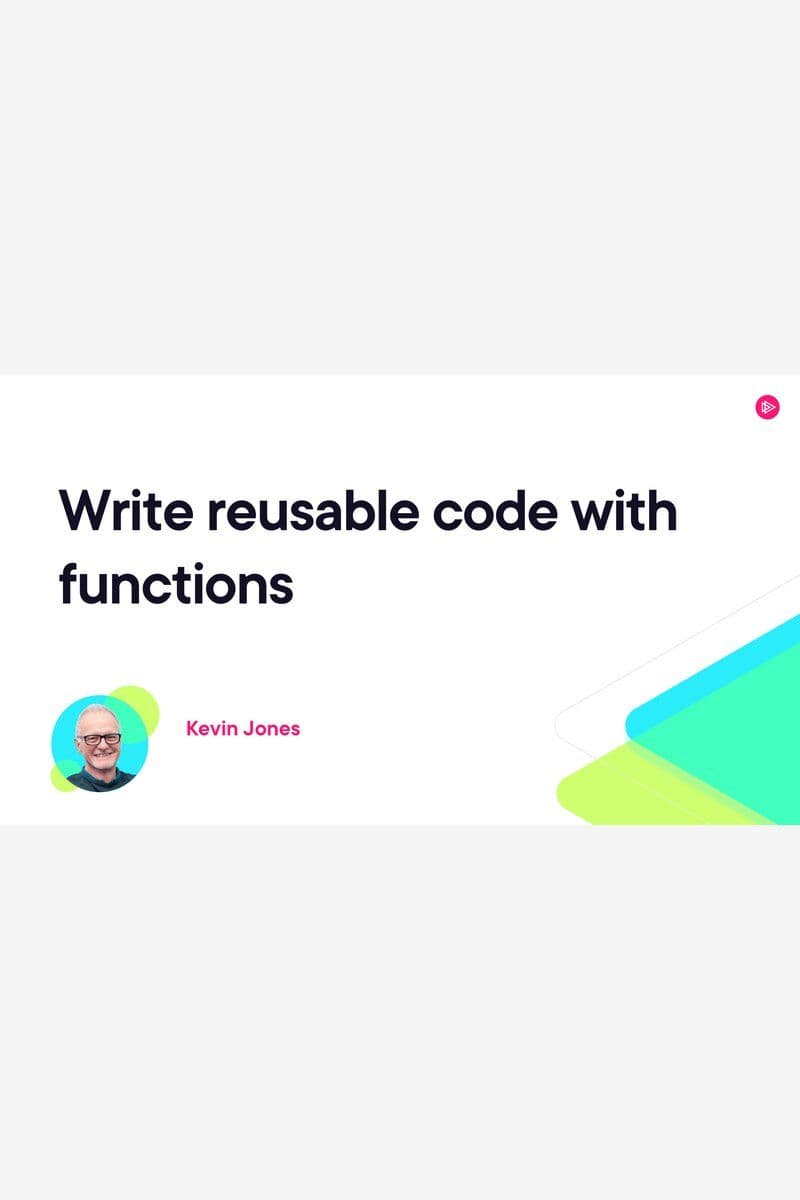 Write reusable code with functions

Kevin Jones